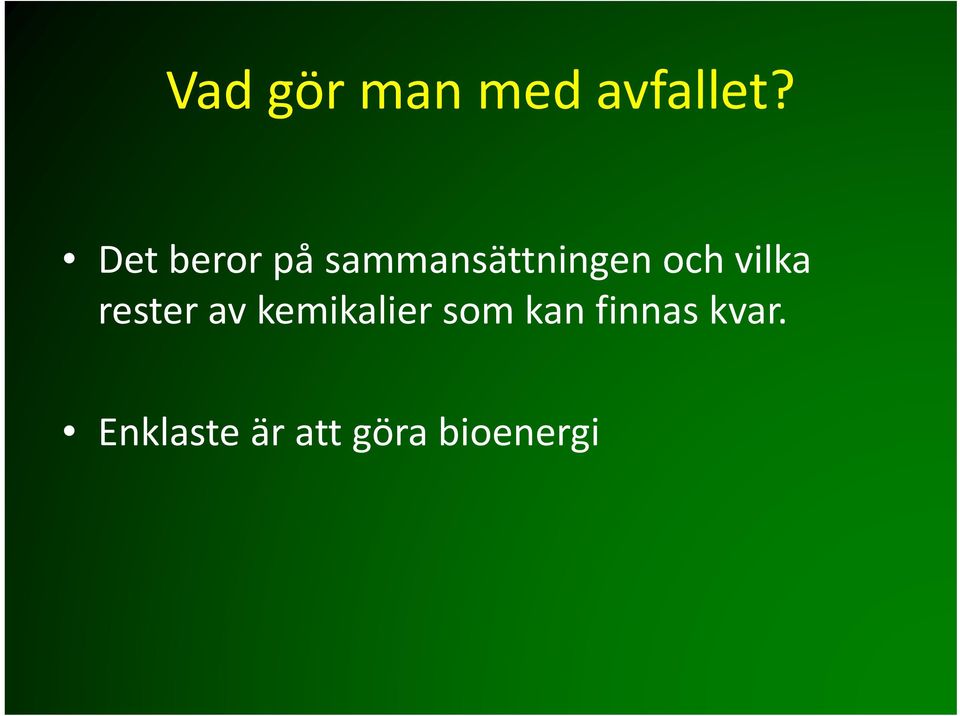 Vad gör man med avfallet?

• Det beror på sammansättningen och vilka rester av kemikalier som kan finnas kvar.

• Enklaste är att göra bioenergi